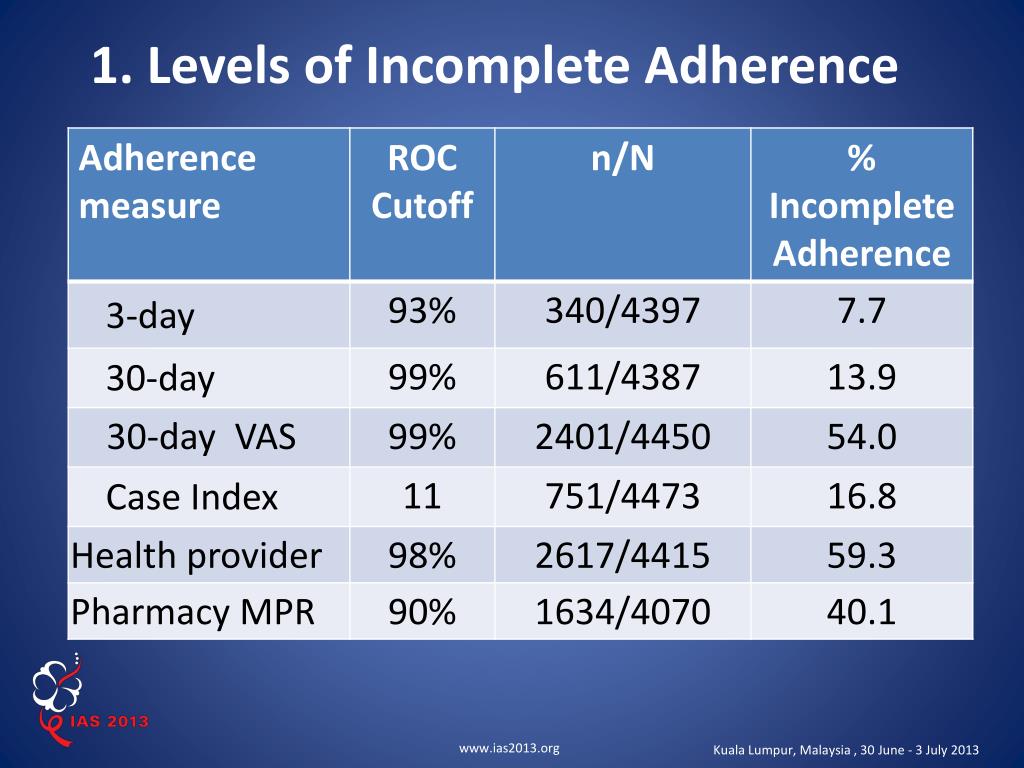 1. Levels of Incomplete Adherence

| Adherence measure | ROC Cutoff | n/N | % Incomplete Adherence |
|---|---|---|---|
| 3-day | 93% | 340/4397 | 7.7 |
| 30-day | 99% | 611/4387 | 13.9 |
| 30-day VAS | 99% | 2401/4450 | 54.0 |
| Case Index | 11 | 751/4473 | 16.8 |
| Health provider | 98% | 2617/4415 | 59.3 |
| Pharmacy MPR | 90% | 1634/4070 | 40.1 |

IAS 2013

www.ias2013.org

Kuala Lumpur, Malaysia , 30 June - 3 July 2013